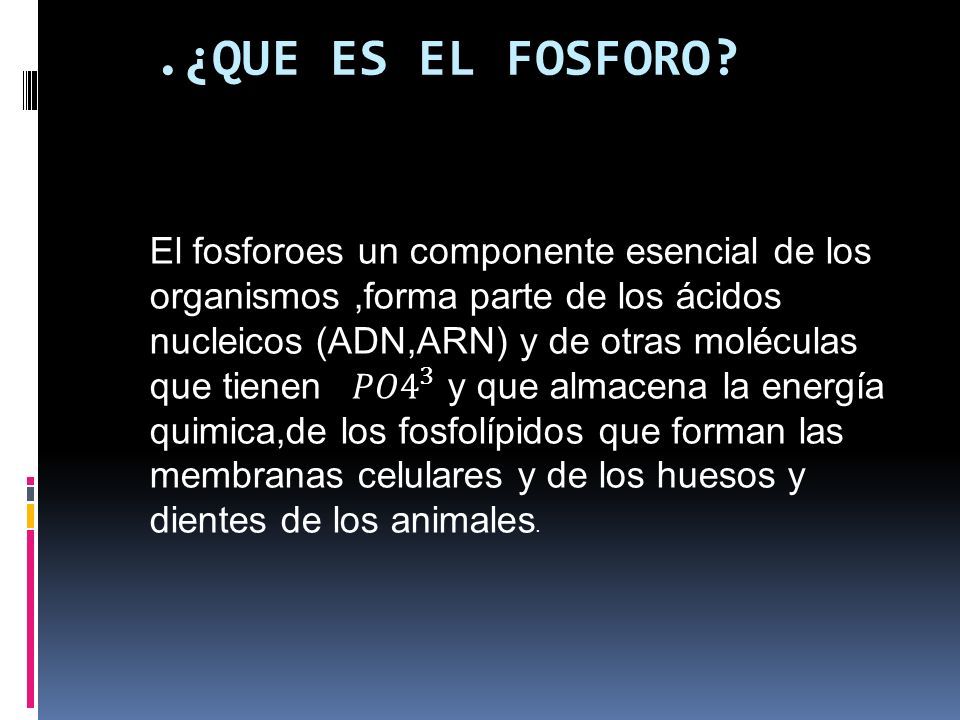 .¿QUE ES EL FOSFORO?

El fosforoes un componente esencial de los organismos ,forma parte de los ácidos nucleicos (ADN,ARN) y de otras moléculas que tienen $PO4^3$ y que almacena la energía quimica,de los fosfolípidos que forman las membranas celulares y de los huesos y dientes de los animales.